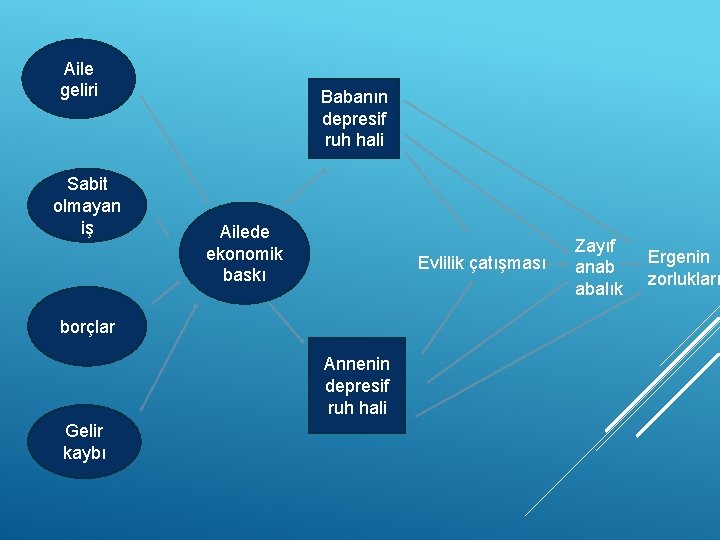 Aile geliri

Sabit olmayan iş

borçlar

Gelir kaybı

Ailede ekonomik baskı

Babanın depresif ruh hali

Annenin depresif ruh hali

Evlilik çatışması

Zayıf anab abalık

Ergenin zorlukları